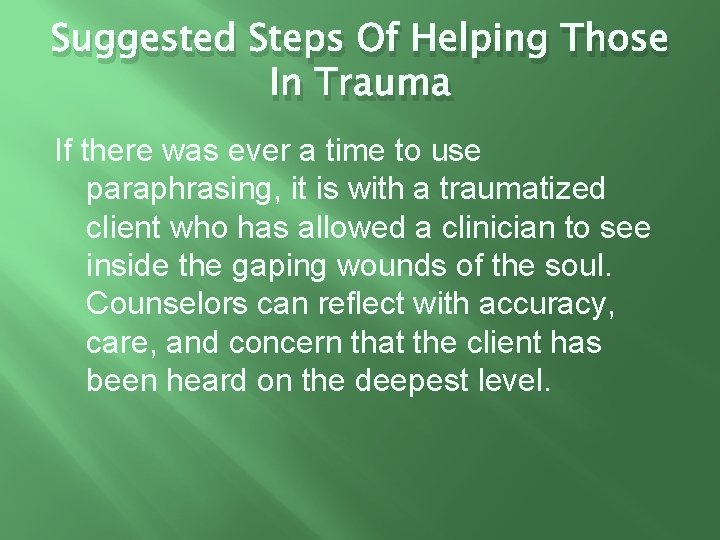 Suggested Steps Of Helping Those In Trauma

If there was ever a time to use paraphrasing, it is with a traumatized client who has allowed a clinician to see inside the gaping wounds of the soul. Counselors can reflect with accuracy, care, and concern that the client has been heard on the deepest level.